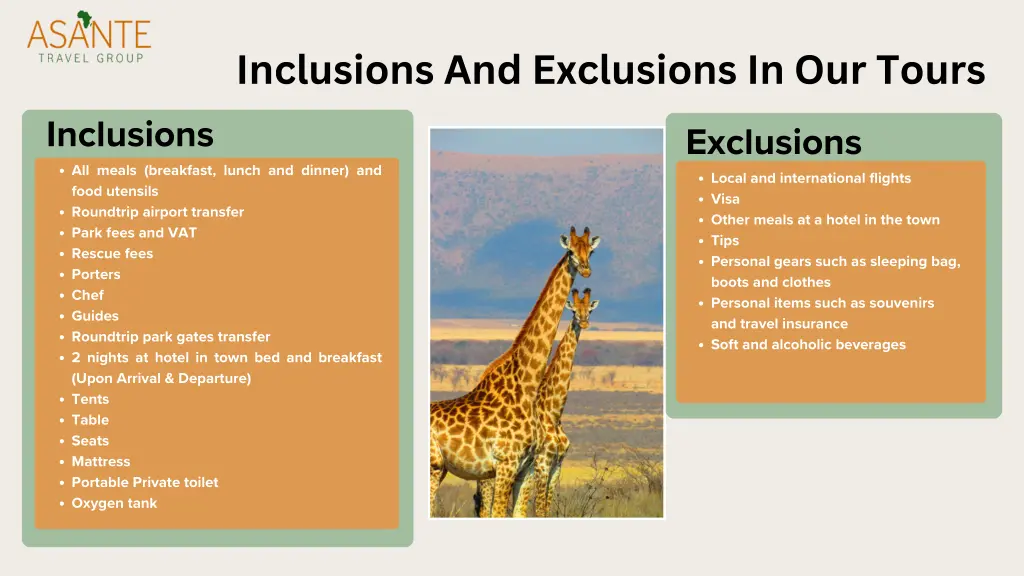 ASANTE
TRAVEL GROUP

Inclusions And Exclusions In Our Tours

Inclusions

- All meals (breakfast, lunch and dinner) and food utensils
- Roundtrip airport transfer
- Park fees and VAT
- Rescue fees
- Porters
- Chef
- Guides
- Roundtrip park gates transfer
- 2 nights at hotel in town bed and breakfast (Upon Arrival & Departure)
- Tents
- Table
- Seats
- Mattress
- Portable Private toilet
- Oxygen tank

Exclusions

- Local and international flights
- Visa
- Other meals at a hotel in the town
- Tips
- Personal gears such as sleeping bag, boots and clothes
- Personal items such as souvenirs and travel insurance
- Soft and alcoholic beverages